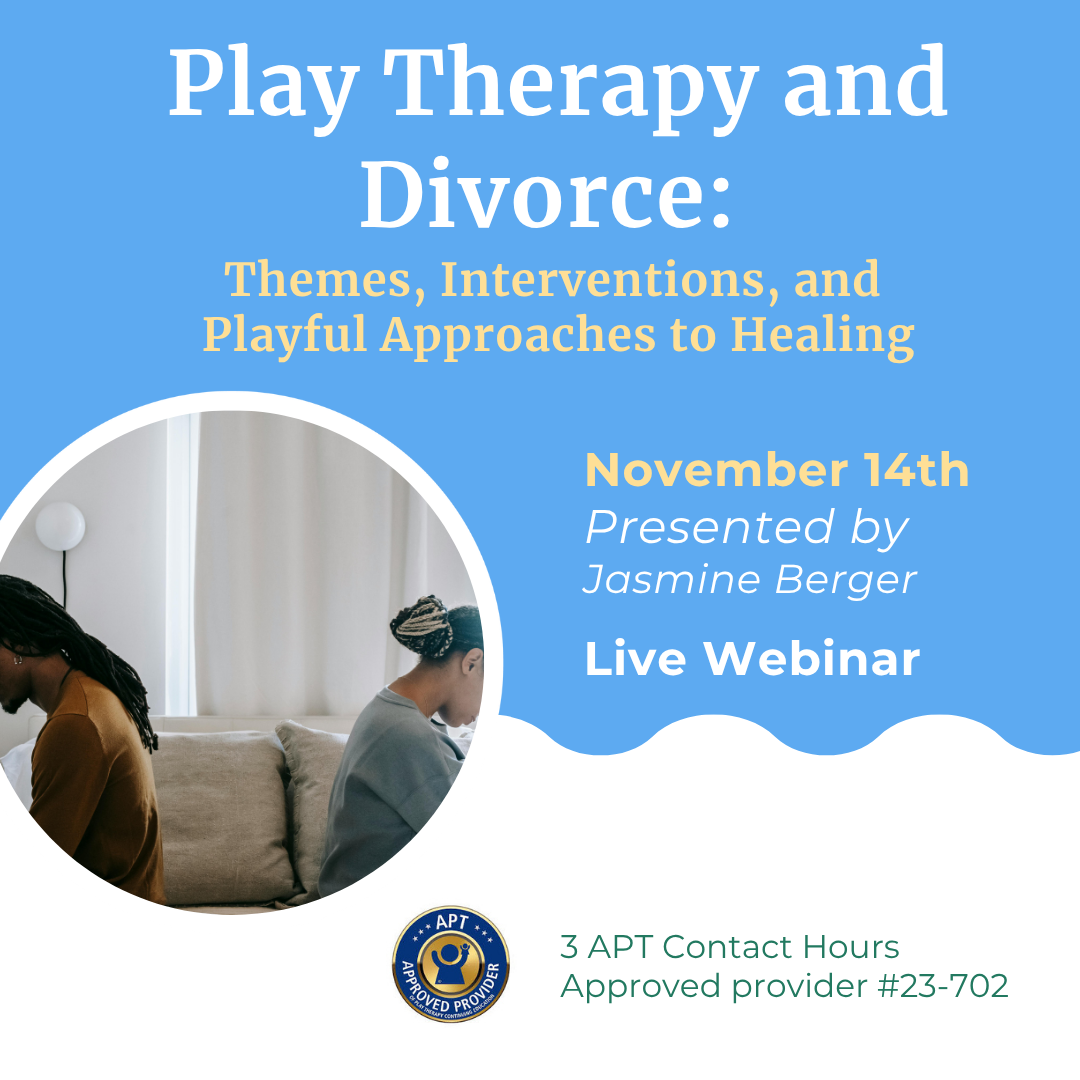 Play Therapy and Divorce:

Themes, Interventions, and Playful Approaches to Healing

November 14th
Presented by
Jasmine Berger

Live Webinar

APT
APPROVED PROVIDER
OF PLAY THERAPY CONTINUING EDUCATION

3 APT Contact Hours
Approved provider #23-702